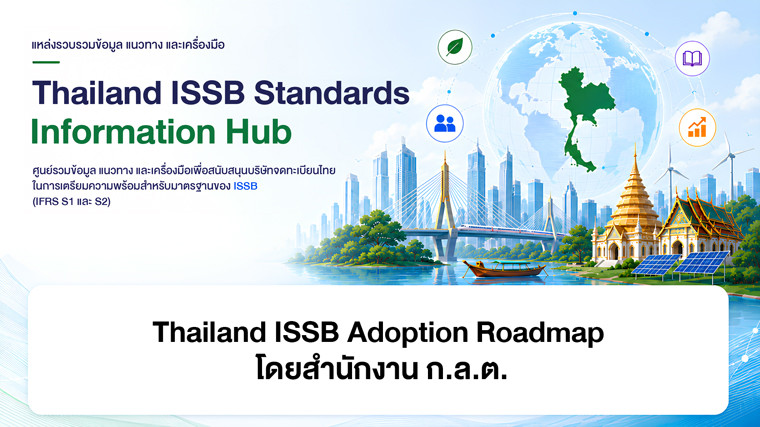 แหล่งรวบรวมข้อมูล แนวทาง และเครื่องมือ

Thailand ISSB Standards
Information Hub

ศูนย์รวมข้อมูล แนวทาง และเครื่องมือเพื่อสนับสนุนบริษัทจดทะเบียนไทย ในการเตรียมความพร้อมสำหรับมาตรฐานของ ISSB (IFRS S1 และ S2)

Thailand ISSB Adoption Roadmap
โดยสำนักงาน ก.ล.ต.